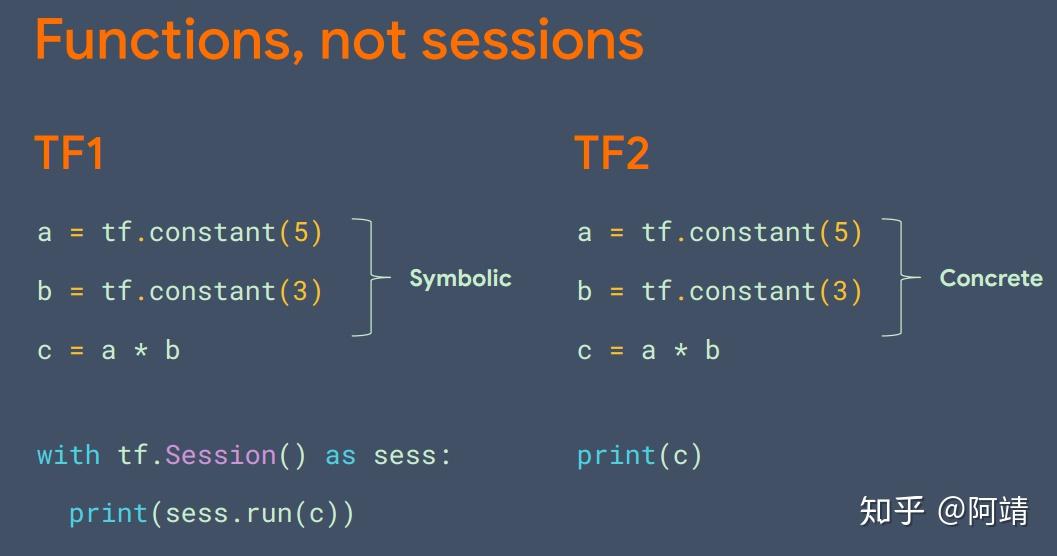 Functions, not sessions

TF1

a = tf.constant(5)
b = tf.constant(3)
c = a * b

Symbolic

with tf.Session() as sess:
  print(sess.run(c))

TF2

a = tf.constant(5)
b = tf.constant(3)
c = a * b

Concrete

print(c)

知乎 @阿靖